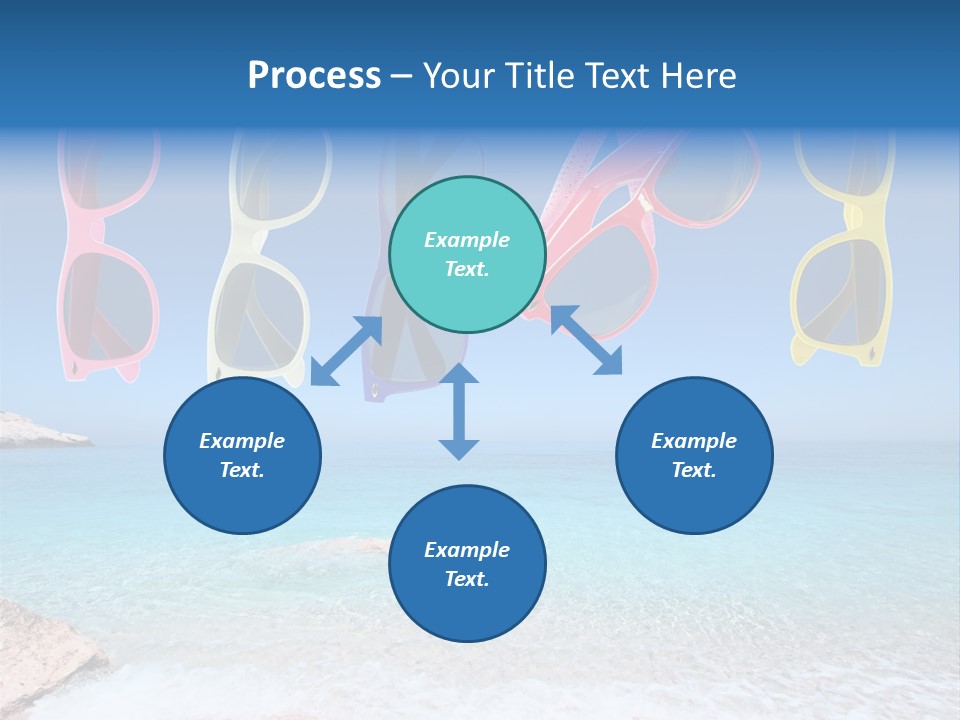 Process – Your Title Text Here

Example Text.

Example Text.

Example Text.

Example Text.